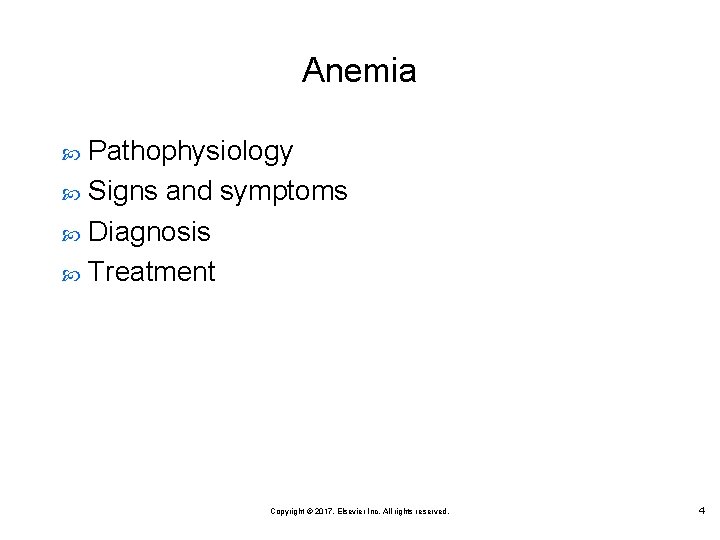 Anemia

Pathophysiology
Signs and symptoms
Diagnosis
Treatment

Copyright © 2017, Elsevier Inc. All rights reserved.

4